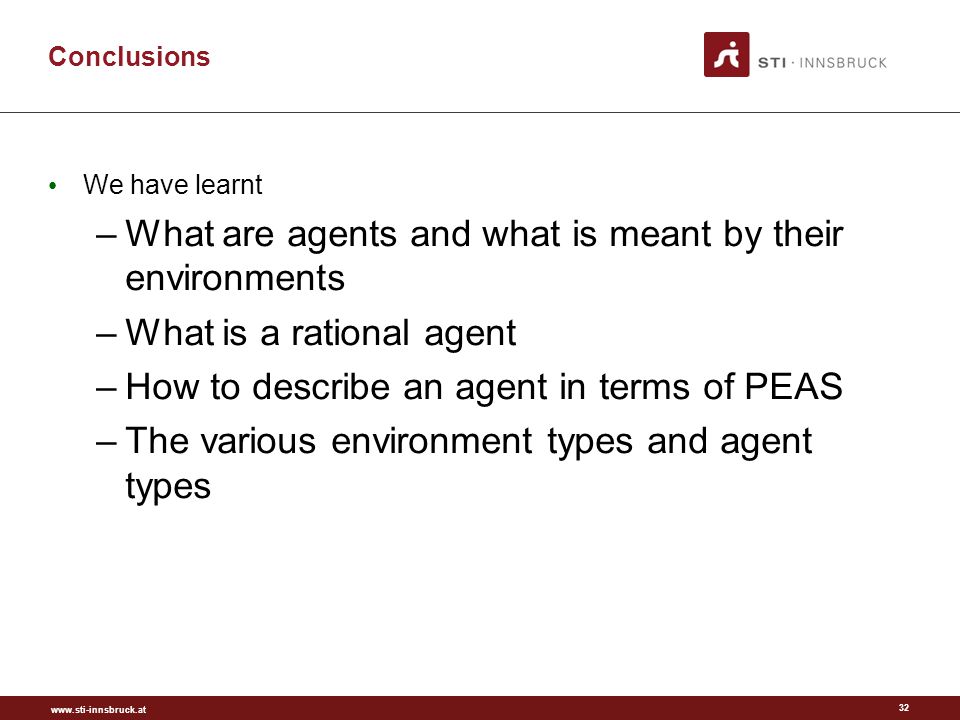 Conclusions

STI · INNSBRUCK

• We have learnt

– What are agents and what is meant by their environments

– What is a rational agent

– How to describe an agent in terms of PEAS

– The various environment types and agent types

www.sti-innsbruck.at

32